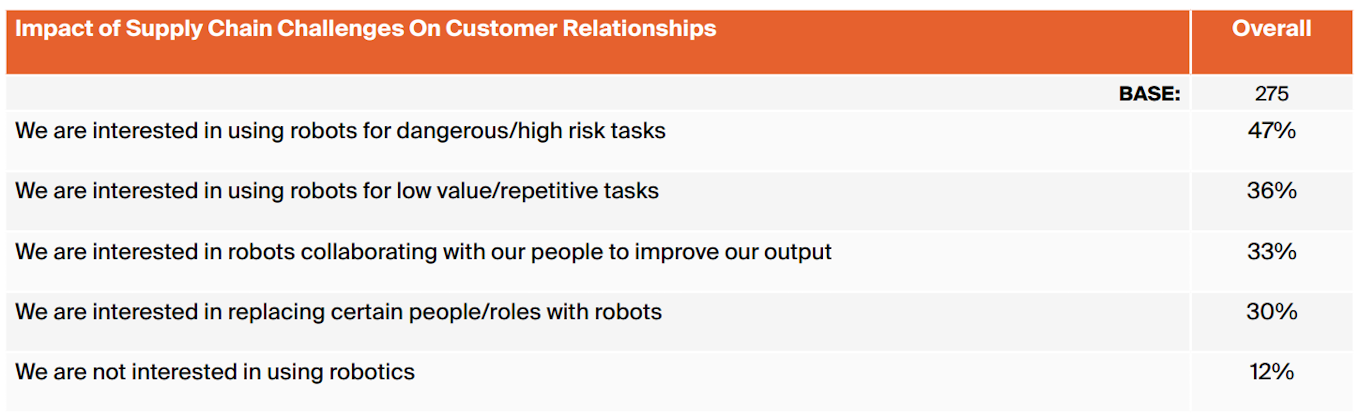 | Impact of Supply Chain Challenges On Customer Relationships | Overall |
|---|---|
| BASE: | 275 |
| We are interested in using robots for dangerous/high risk tasks | 47% |
| We are interested in using robots for low value/repetitive tasks | 36% |
| We are interested in robots collaborating with our people to improve our output | 33% |
| We are interested in replacing certain people/roles with robots | 30% |
| We are not interested in using robotics | 12% |